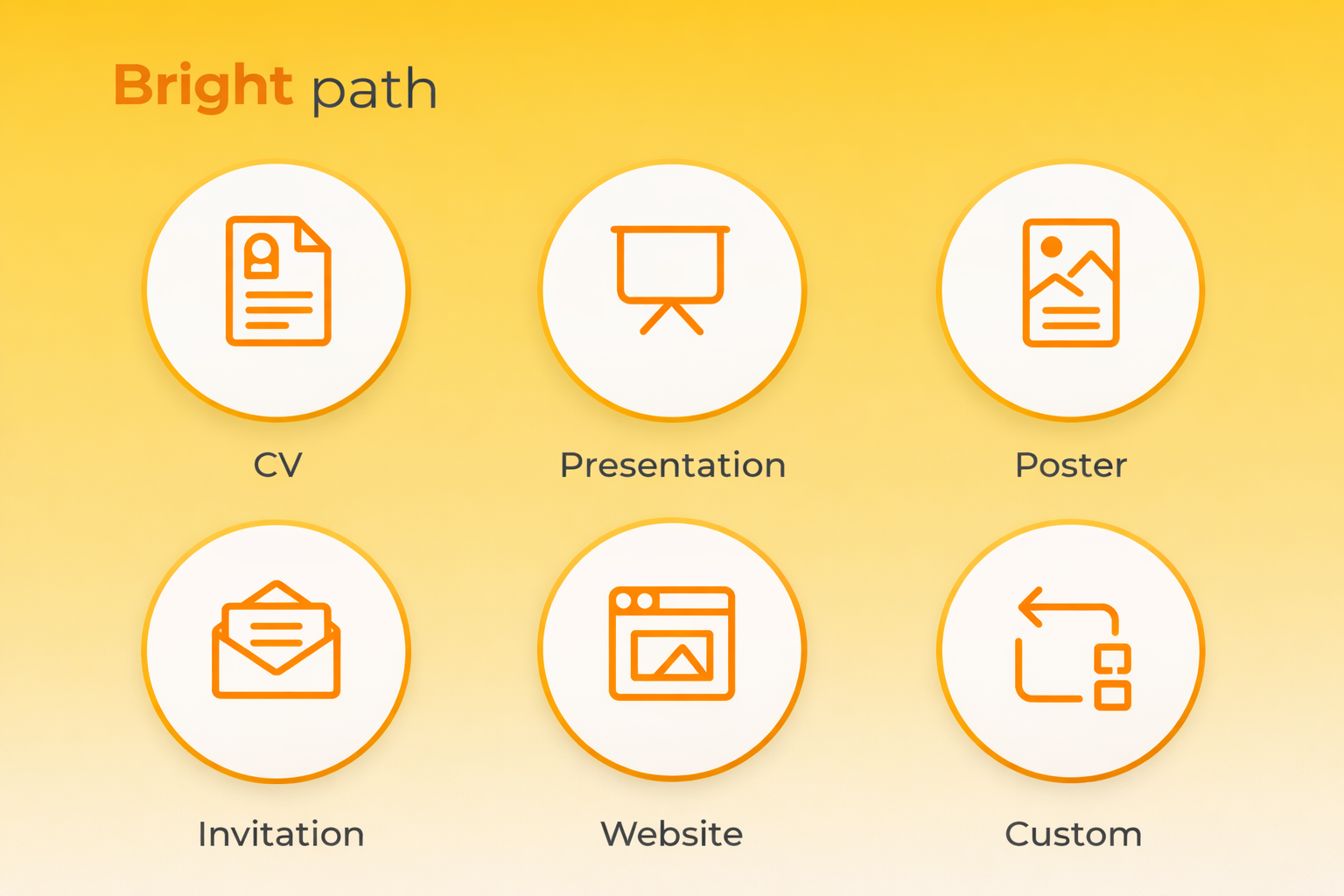 Bright path

CV

Presentation

Poster

Invitation

Website

Custom